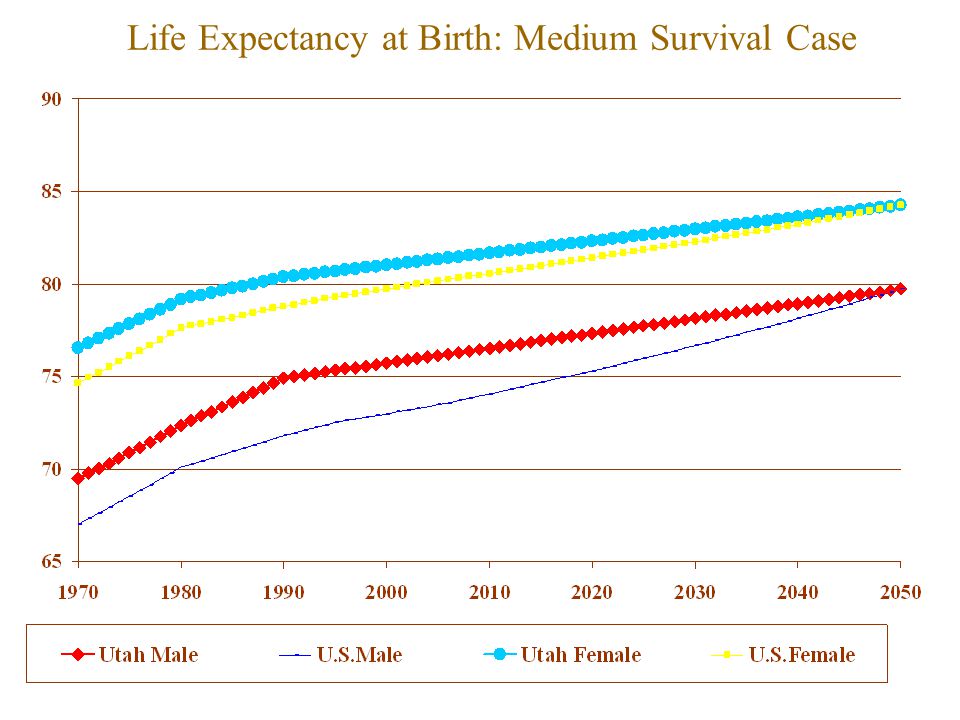 Life Expectancy at Birth: Medium Survival Case

90
85
80
75
70
65

1970 1980 1990 2000 2010 2020 2030 2040 2050

Utah Male U.S.Male Utah Female U.S.Female